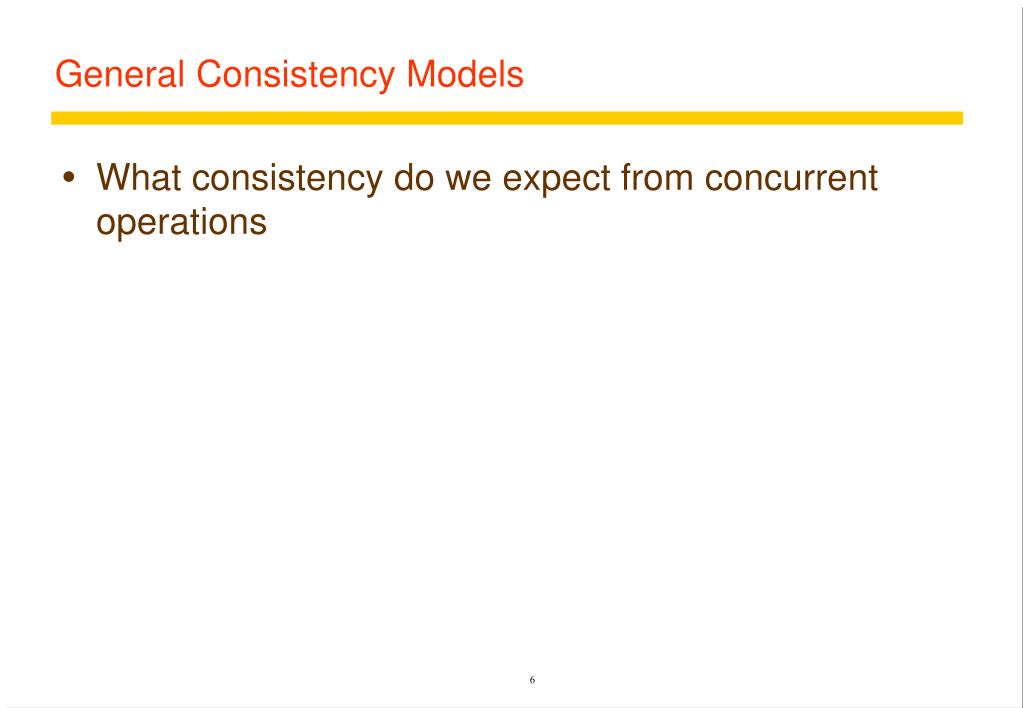 General Consistency Models

• What consistency do we expect from concurrent operations

6